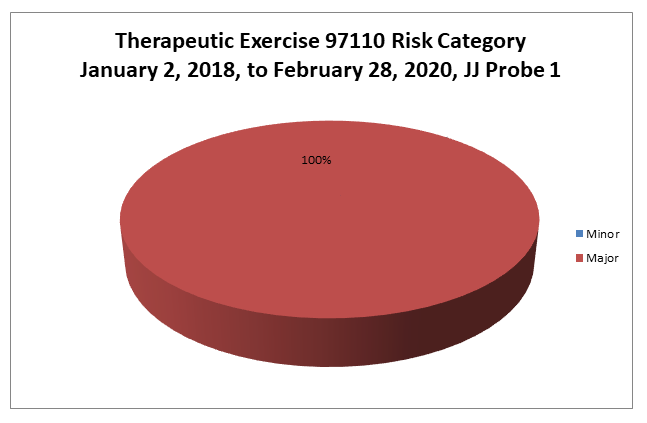 Therapeutic Exercise 97110 Risk Category
January 2, 2018, to February 28, 2020, JJ Probe 1

100%

Minor
Major